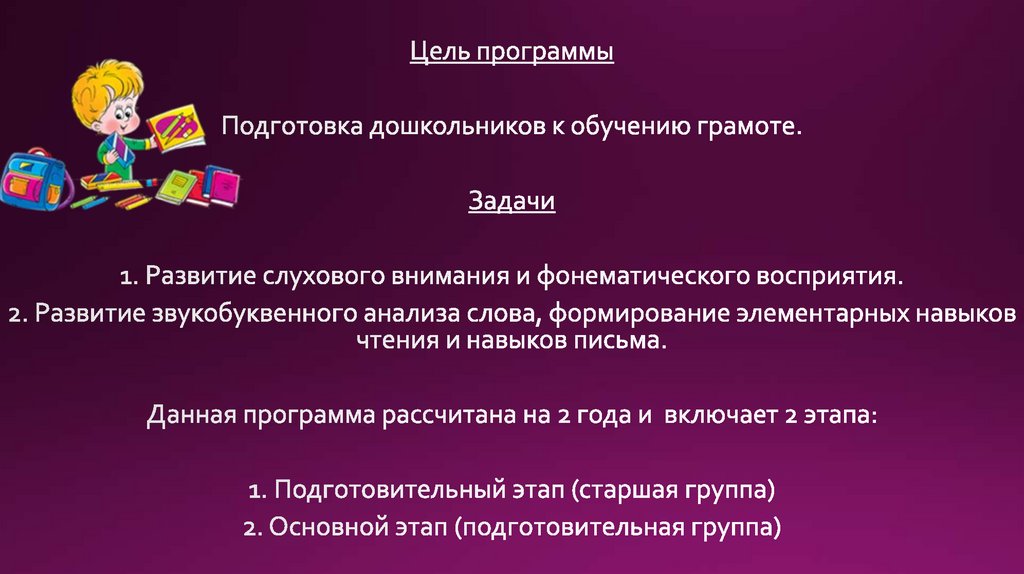 Цель программы

Подготовка дошкольников к обучению грамоте.

Задачи

1. Развитие слухового внимания и фонематического восприятия.

2. Развитие звукобуквенного анализа слова, формирование элементарных навыков чтения и навыков письма.

Данная программа рассчитана на 2 года и включает 2 этапа:

1. Подготовительный этап (старшая группа)

2. Основной этап (подготовительная группа)